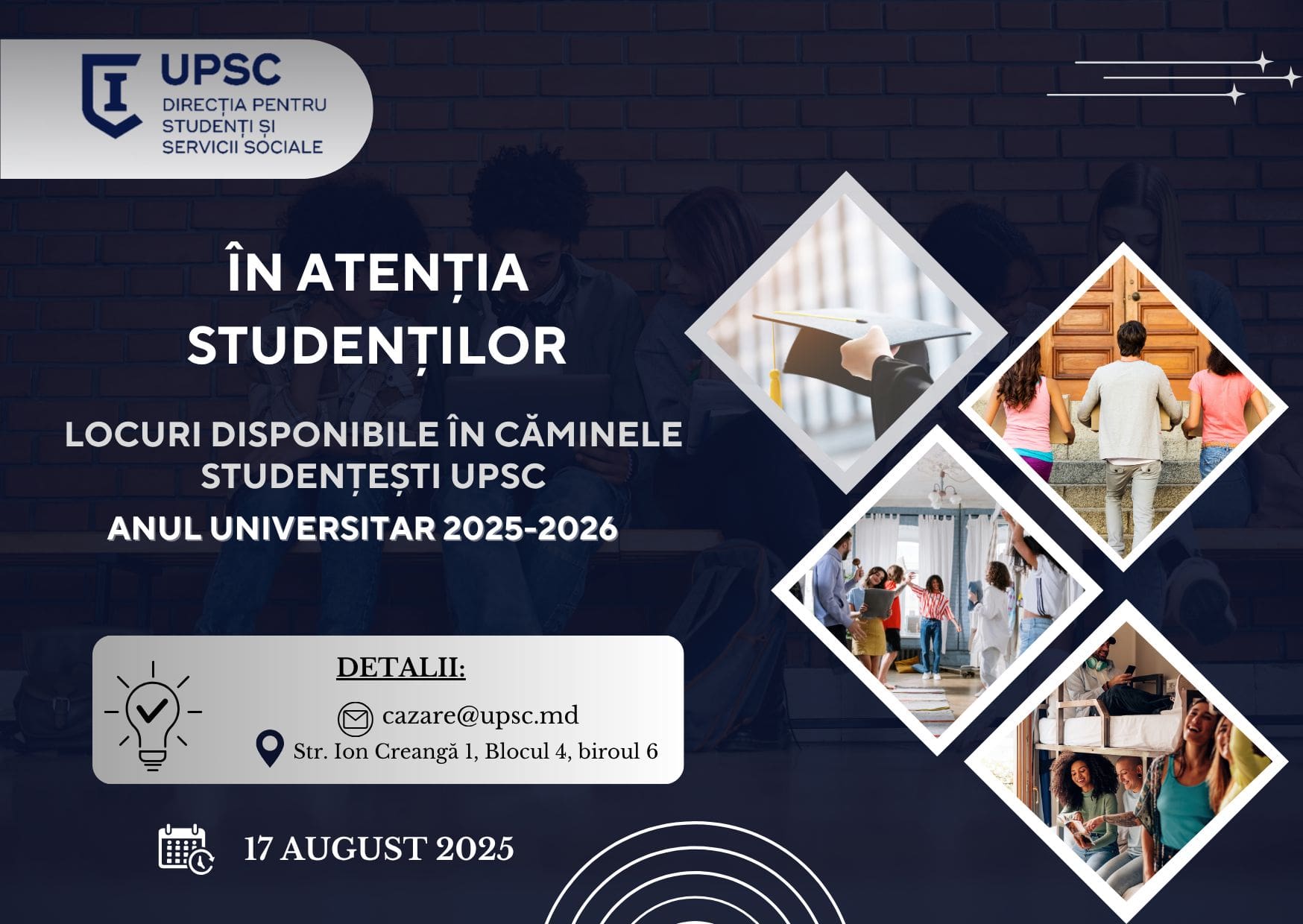 UPSC
DIRECȚIA PENTRU STUDENȚI ȘI SERVICII SOCIALE

ÎN ATENȚIA STUDENȚILOR

LOCURI DISPONIBILE ÎN CĂMINELE STUDENȚEȘTI UPSC
ANUL UNIVERSITAR 2025-2026

DETALII:
cazare@upsc.md
Str. Ion Creangă 1, Blocul 4, biroul 6

17 AUGUST 2025